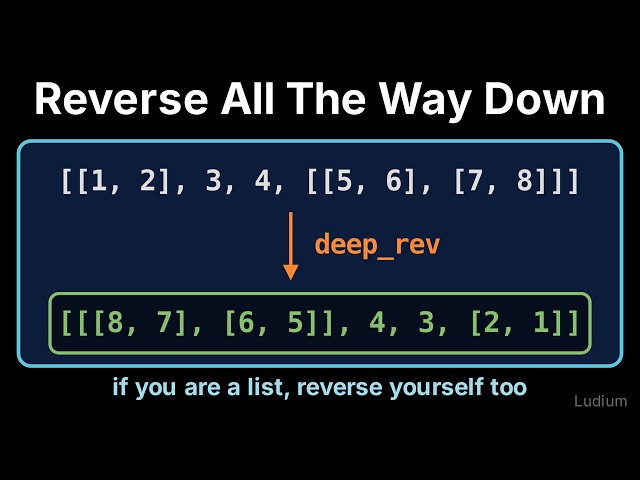 Reverse All The Way Down

[[1, 2], 3, 4, [[5, 6], [7, 8]]]

deep_rev

[[[8, 7], [6, 5]], 4, 3, [2, 1]]

if you are a list, reverse yourself too

Ludium